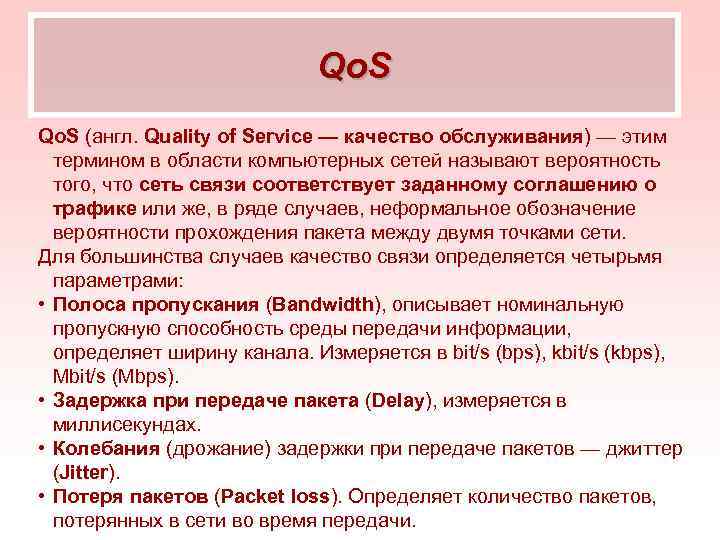 QoS

QoS (англ. Quality of Service — качество обслуживания) — этим термином в области компьютерных сетей называют вероятность того, что сеть связи соответствует заданному соглашению о трафике или же, в ряде случаев, неформальное обозначение вероятности прохождения пакета между двумя точками сети.

Для большинства случаев качество связи определяется четырьмя параметрами:

• Полоса пропускания (Bandwidth), описывает номинальную пропускную способность среды передачи информации, определяет ширину канала. Измеряется в bit/s (bps), kbit/s (kbps), Mbit/s (Mbps).
• Задержка при передаче пакета (Delay), измеряется в миллисекундах.
• Колебания (дрожание) задержки при передаче пакетов — джиттер (Jitter).
• Потеря пакетов (Packet loss). Определяет количество пакетов, потерянных в сети во время передачи.